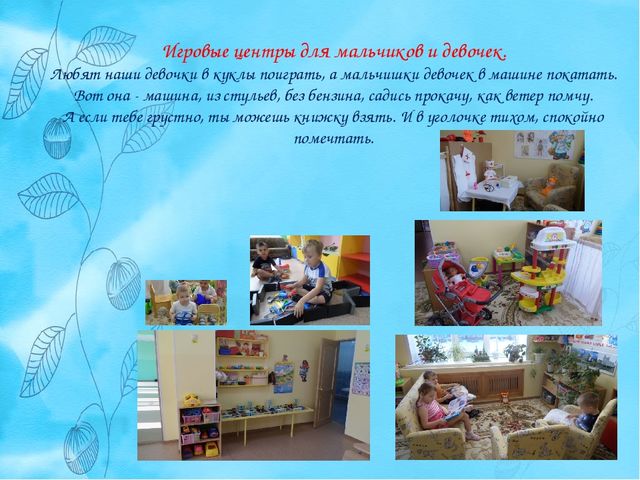 Игровые центры для мальчиков и девочек.

Любят наши девочки в куклы поиграть, а мальчишки девочек в машине покатать. Вот она - машина, из стульев, без бензина, садись прокачу, как ветер помчу. А если тебе грустно, ты можешь книжку взять. И в уголочке тихом, спокойно помечтать.